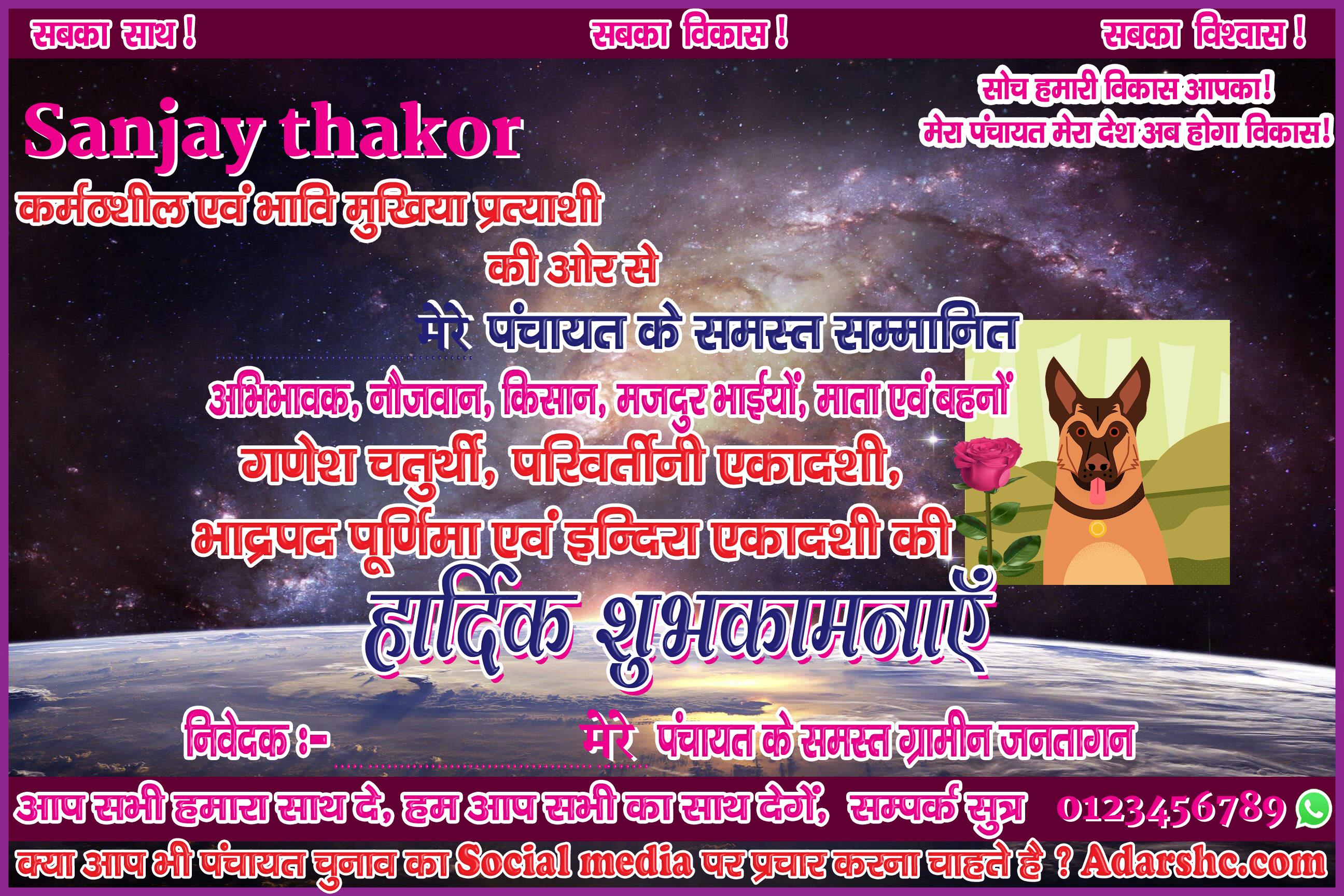 सबका साथ ! सबका विकास ! सबका विश्वास !

सोच हमारी विकास आपका!
मेरा पंचायत मेरा देश अब होगा विकास!

Sanjay thakor
कर्मठशील एवं भावि मुखिया प्रत्याशी
की ओर से
मेरे पंचायत के समस्त सम्मानित
अभिभावक, नौजवान, किसान, मजदुर भाईयों, माता एवं बहनों
गणेश चतुर्थी, परिवर्तीनी एकादशी,
भाद्रपद पूर्णिमा एवं इन्दिरा एकादशी की
हार्दिक शुभकामनाएँ

निवेदक :- मेरे पंचायत के समस्त ग्रामीन जनतागन

आप सभी हमारा साथ दे, हम आप सभी का साथ देगें, सम्पर्क सुत्र 0123456789

क्या आप भी पंचायत चुनाव का Social media पर प्रचार करना चाहते है ? Adarshc.com